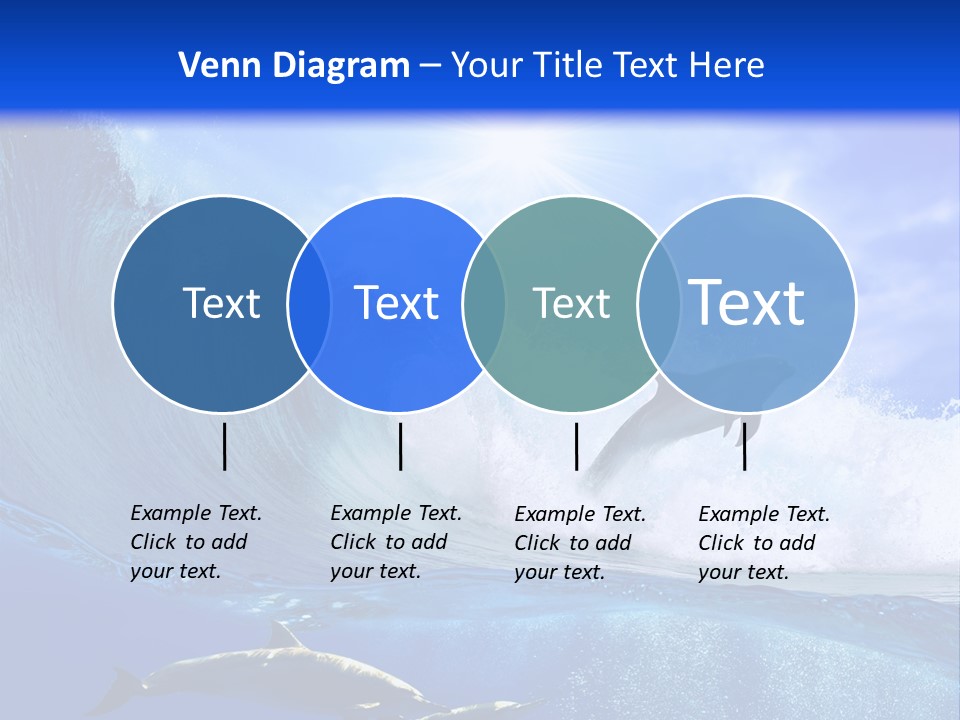 Venn Diagram – Your Title Text Here

Text

Text

Text

Text

Example Text. Click to add your text.

Example Text. Click to add your text.

Example Text. Click to add your text.

Example Text. Click to add your text.